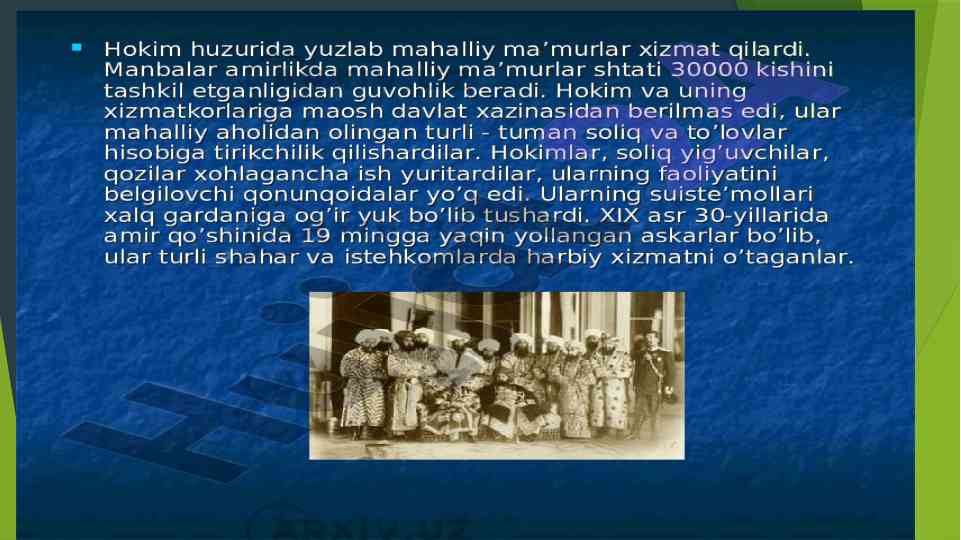 Hokim huzurida yuzlab mahalliy ma’murlar xizmat qilardi. Manbalar amirlikda mahalliy ma’murlar shtati 30000 kishini tashkil etganligidan guvohlik beradi. Hokim va uning xizmatkorlariga maosh davlat xazinasidan berilmas edi, ular mahalliy aholidan olingan turli - tuman soliq va to’lovlar hisobiga tirikchilik qilishardilar. Hokimlar, soliq yig’uvchilar, qozilar xohlagancha ish yuritardilar, ularning faoliyatini belgilovchi qonunqoidalar yo’q edi. Ularning suiste’mollari xalq gardaniga og’ir yuk bo’lib tushardi. XIX asr 30-yillarida amir qo’shinida 19 mingga yaqin yollangan askarlar bo’lib, ular turli shahar va istehkomlarda harbiy xizmatni o’taganlar.

ARXIV.UZ